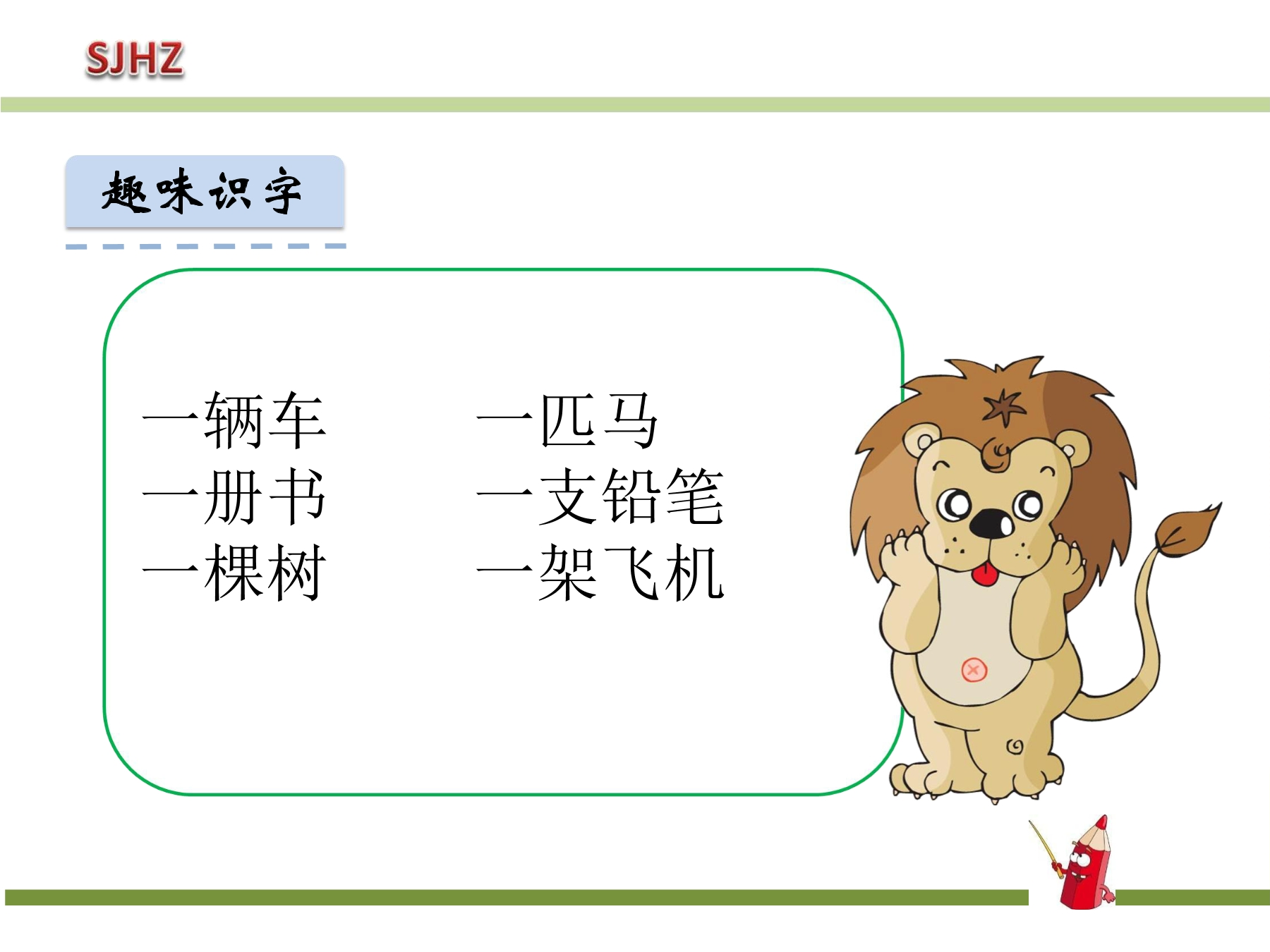 SJHZ

趣味识字

一辆车

一册书

一棵树

一匹马

一支铅笔

一架飞机